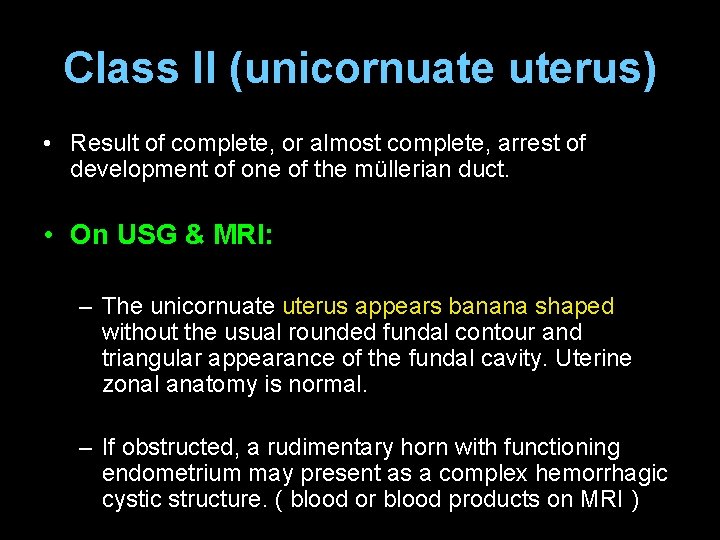 Class II (unicornuate uterus)

• Result of complete, or almost complete, arrest of development of one of the müllerian duct.

• On USG & MRI:

– The unicornuate uterus appears banana shaped without the usual rounded fundal contour and triangular appearance of the fundal cavity. Uterine zonal anatomy is normal.

– If obstructed, a rudimentary horn with functioning endometrium may present as a complex hemorrhagic cystic structure. ( blood or blood products on MRI )